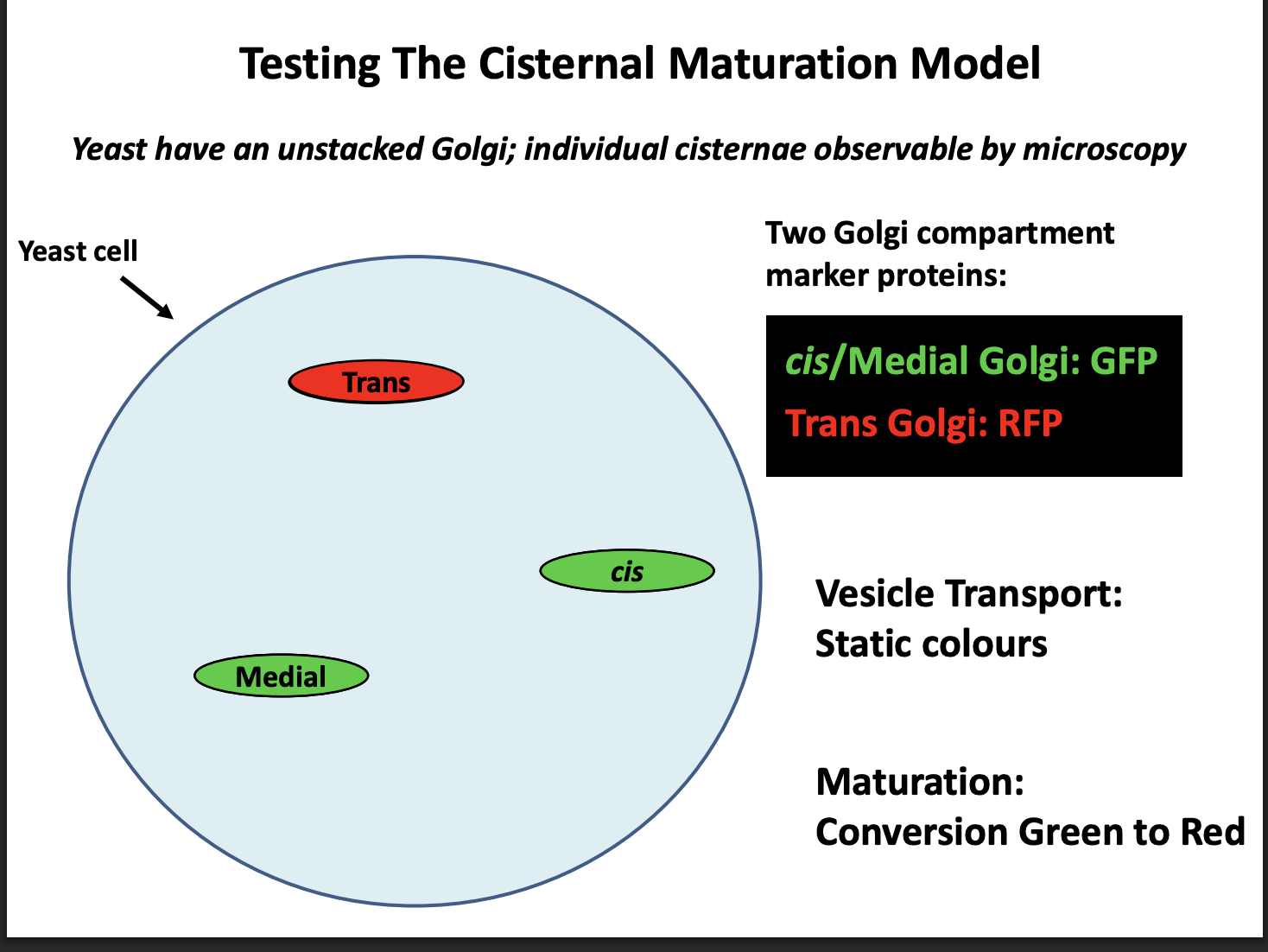 Testing The Cisternal Maturation Model

Yeast have an unstacked Golgi; individual cisternae observable by microscopy

Yeast cell

Trans

cis

Medial

Two Golgi compartment marker proteins:

cis/Medial Golgi: GFP

Trans Golgi: RFP

Vesicle Transport:
Static colours

Maturation:
Conversion Green to Red